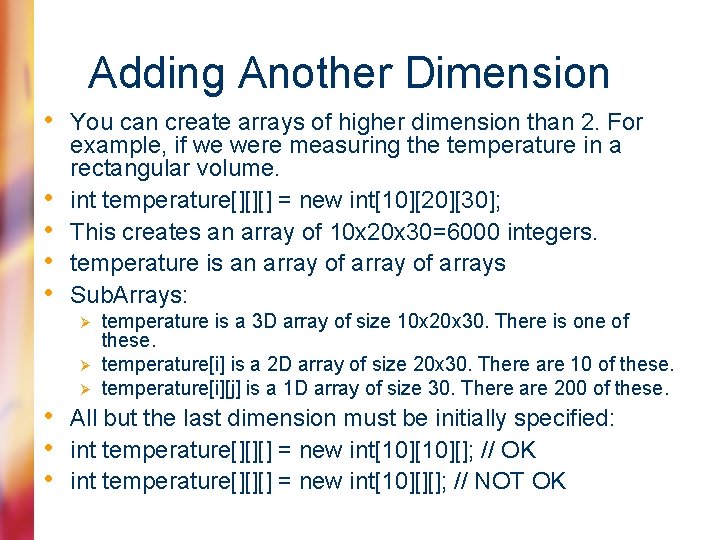 Adding Another Dimension

• You can create arrays of higher dimension than 2. For example, if we were measuring the temperature in a rectangular volume.
• int temperature[][][] = new int[10][20][30];
• This creates an array of 10x20x30=6000 integers.
• temperature is an array of array of arrays
• SubArrays:
  ➢ temperature is a 3D array of size 10x20x30. There is one of these.
  ➢ temperature[i] is a 2D array of size 20x30. There are 10 of these.
  ➢ temperature[i][j] is a 1D array of size 30. There are 200 of these.
• All but the last dimension must be initially specified:
• int temperature[][][] = new int[10][10][]; // OK
• int temperature[][][] = new int[10][][]; // NOT OK